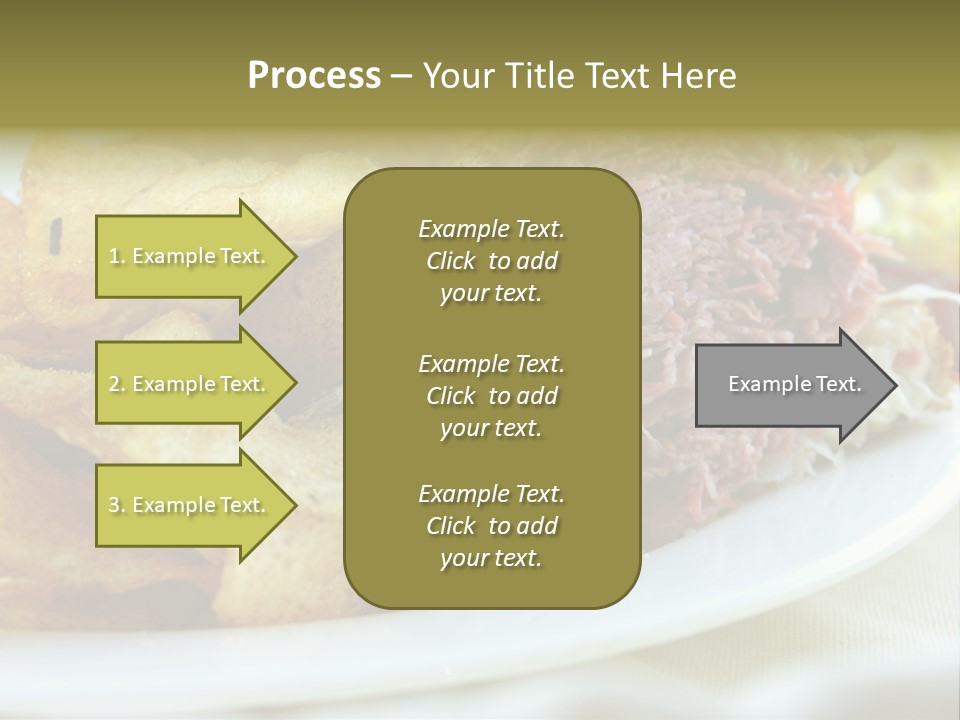 Process – Your Title Text Here

1. Example Text.

2. Example Text.

3. Example Text.

Example Text. Click to add your text.

Example Text. Click to add your text.

Example Text. Click to add your text.

Example Text.